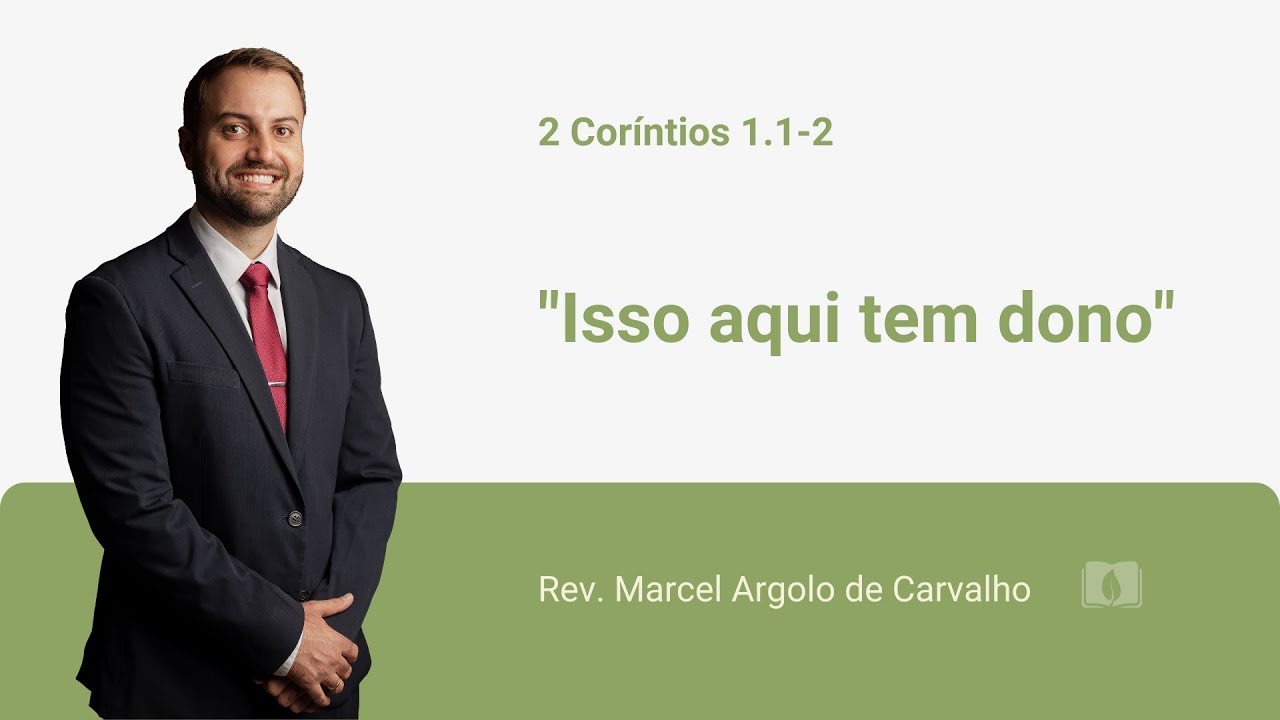 2 Coríntios 1.1-2

"Isso aqui tem dono"

Rev. Marcel Argolo de Carvalho